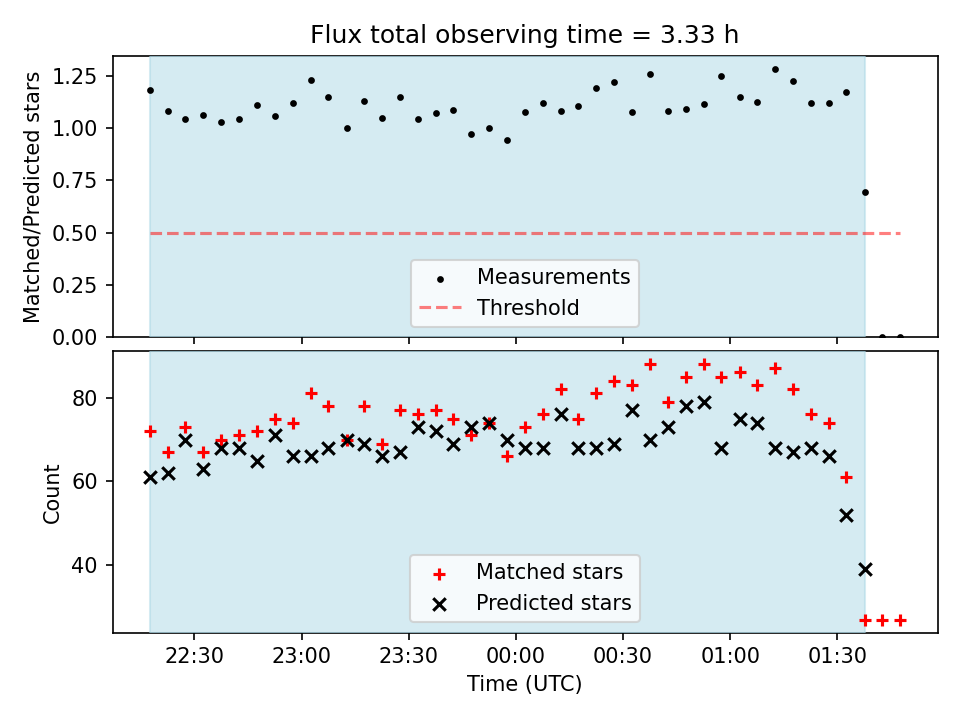 Flux total observing time = 3.33 h

Matched/Predicted stars

1.25
1.00
0.75
0.50
0.25
0.00

Measurements
Threshold

Count

80
60
40

Matched stars
Predicted stars

22:30
23:00
23:30
00:00
00:30
01:00
01:30

Time (UTC)